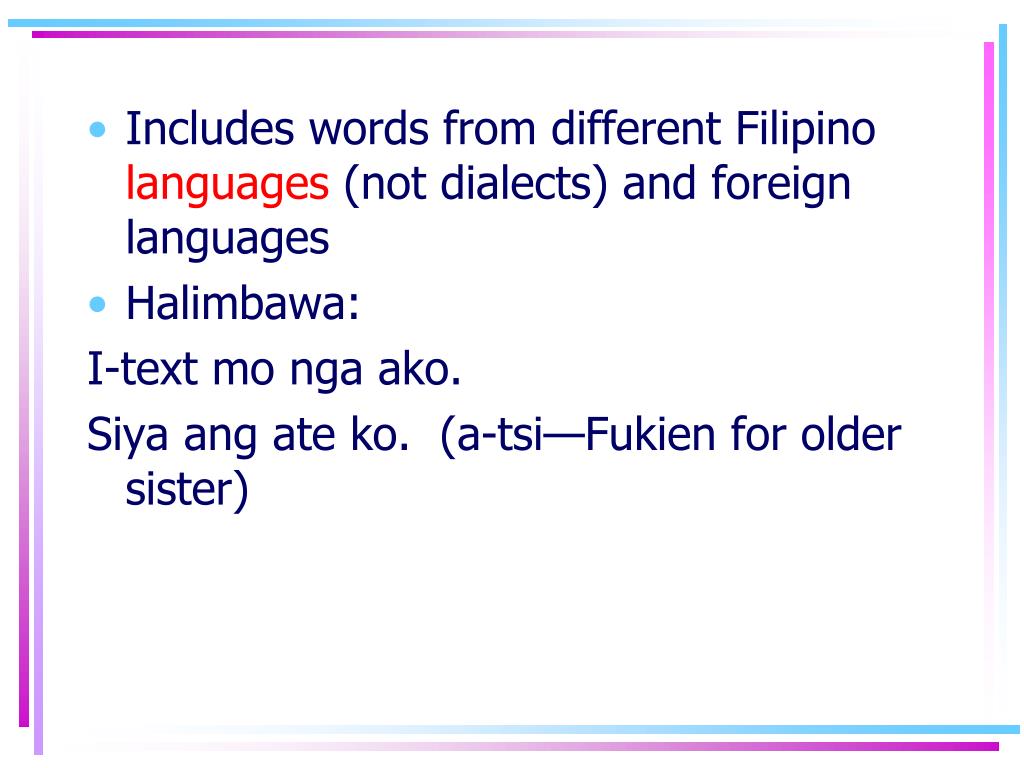 • Includes words from different Filipino languages (not dialects) and foreign languages

• Halimbawa:

I-text mo nga ako.

Siya ang ate ko. (a-tsi—Fukien for older sister)